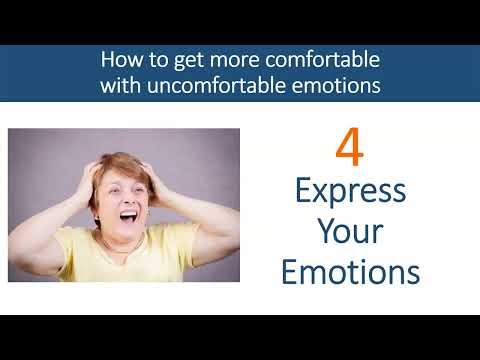 How to get more comfortable with uncomfortable emotions

4
Express Your Emotions